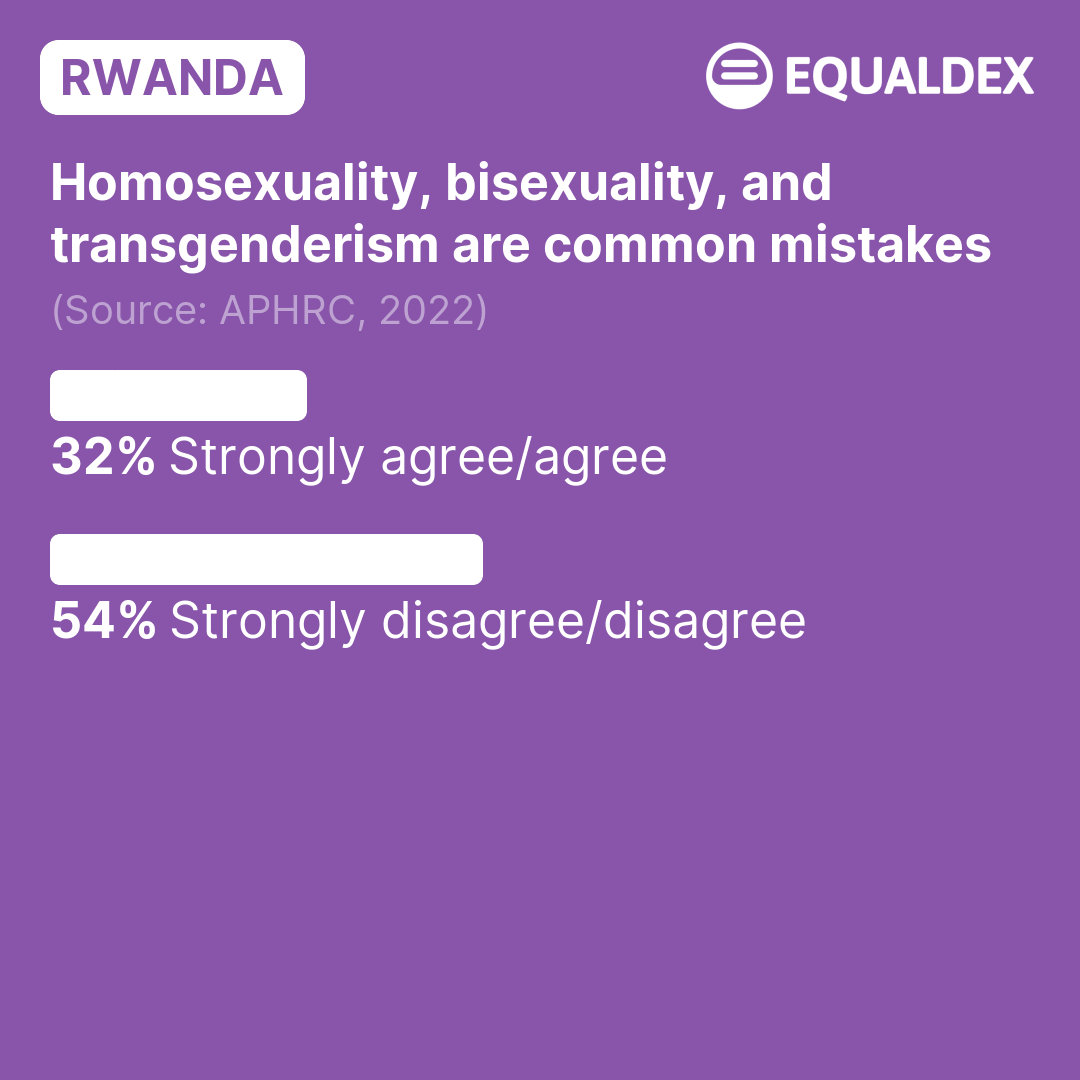 RWANDA

EQUALDEX

Homosexuality, bisexuality, and transgenderism are common mistakes

(Source: APHRC, 2022)

32% Strongly agree/agree

54% Strongly disagree/disagree